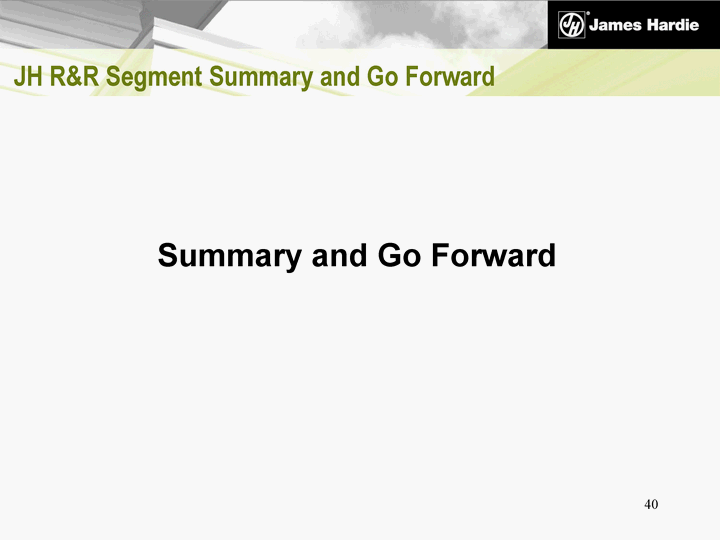 JH James Hardie

JH R&R Segment Summary and Go Forward

Summary and Go Forward

40